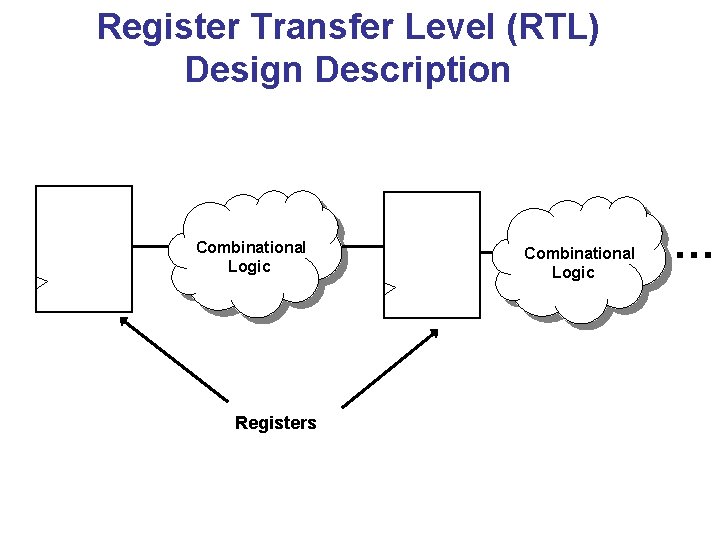 Register Transfer Level (RTL)
Design Description

Combinational Logic

Combinational Logic

...

Registers